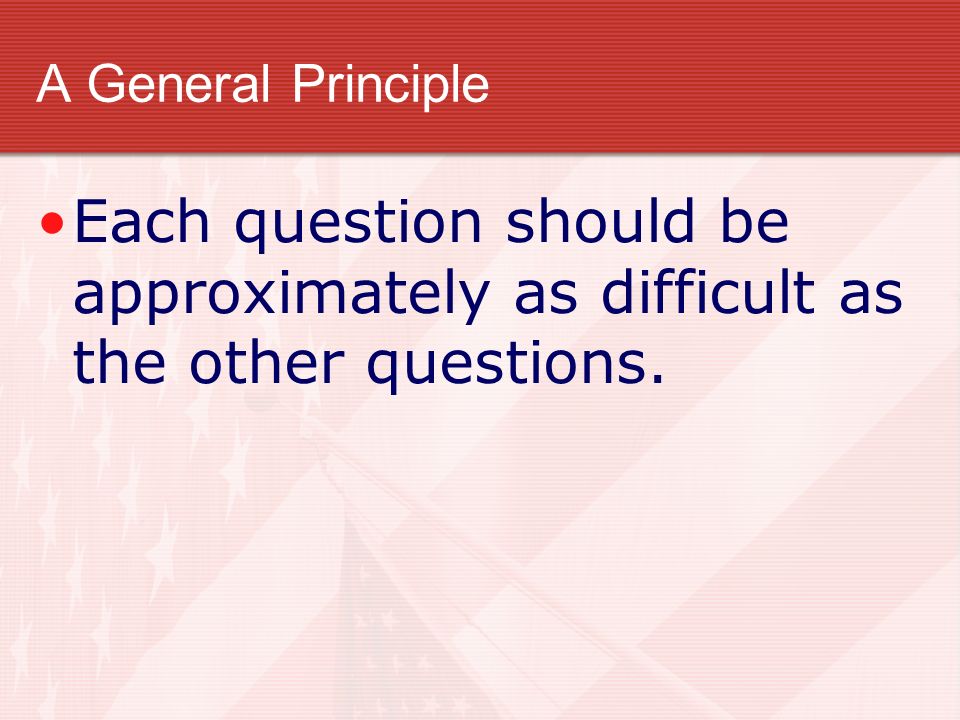 A General Principle

• Each question should be approximately as difficult as the other questions.